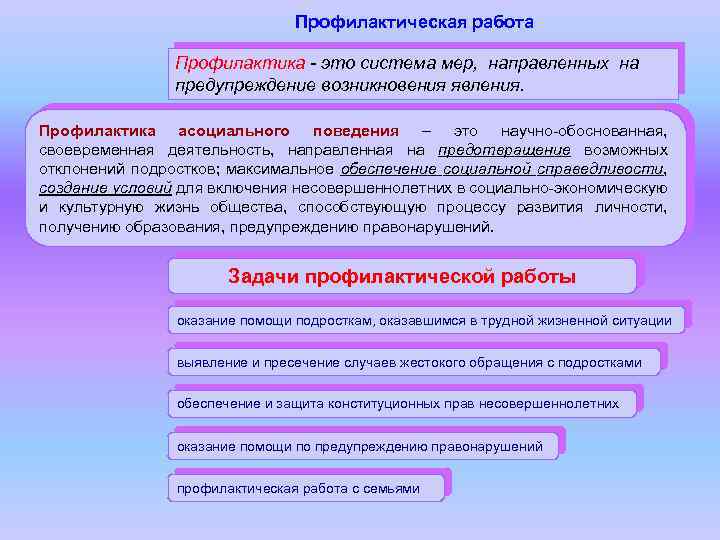 Профилактическая работа

Профилактика - это система мер, направленных на предупреждение возникновения явления.

Профилактика асоциального поведения – это научно-обоснованная, своевременная деятельность, направленная на предотвращение возможных отклонений подростков; максимальное обеспечение социальной справедливости, создание условий для включения несовершеннолетних в социально-экономическую и культурную жизнь общества, способствующую процессу развития личности, получению образования, предупреждению правонарушений.

Задачи профилактической работы

оказание помощи подросткам, оказавшимся в трудной жизненной ситуации

выявление и пресечение случаев жестокого обращения с подростками

обеспечение и защита конституционных прав несовершеннолетних

оказание помощи по предупреждению правонарушений

профилактическая работа с семьями